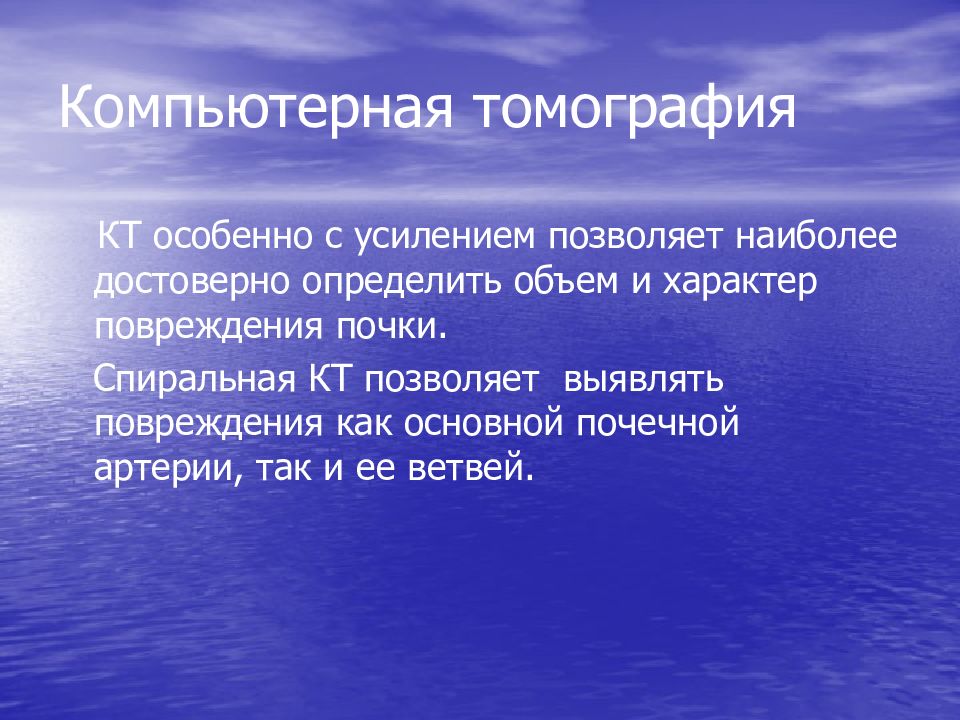 Компьютерная томография

КТ особенно с усилением позволяет наиболее достоверно определить объем и характер повреждения почки.

Спиральная КТ позволяет выявлять повреждения как основной почечной артерии, так и ее ветвей.